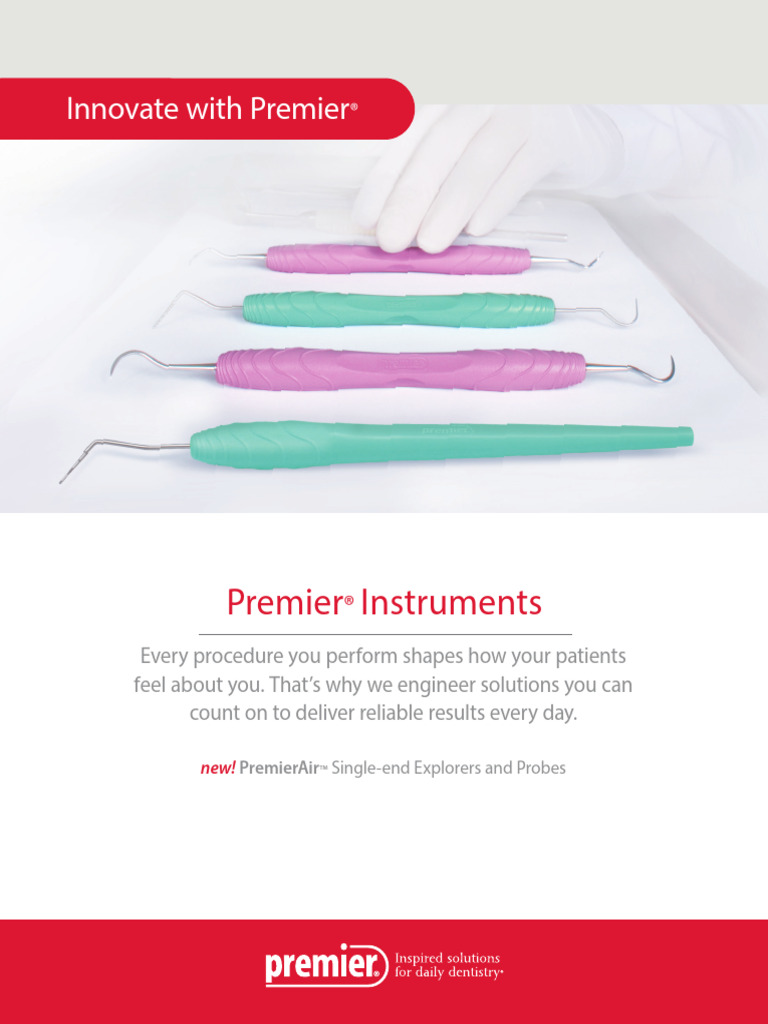 Innovate with Premier®

Premier® Instruments

Every procedure you perform shapes how your patients feel about you. That's why we engineer solutions you can count on to deliver reliable results every day.

new! PremierAir™ Single-end Explorers and Probes

premier®

Inspired solutions for daily dentistry®